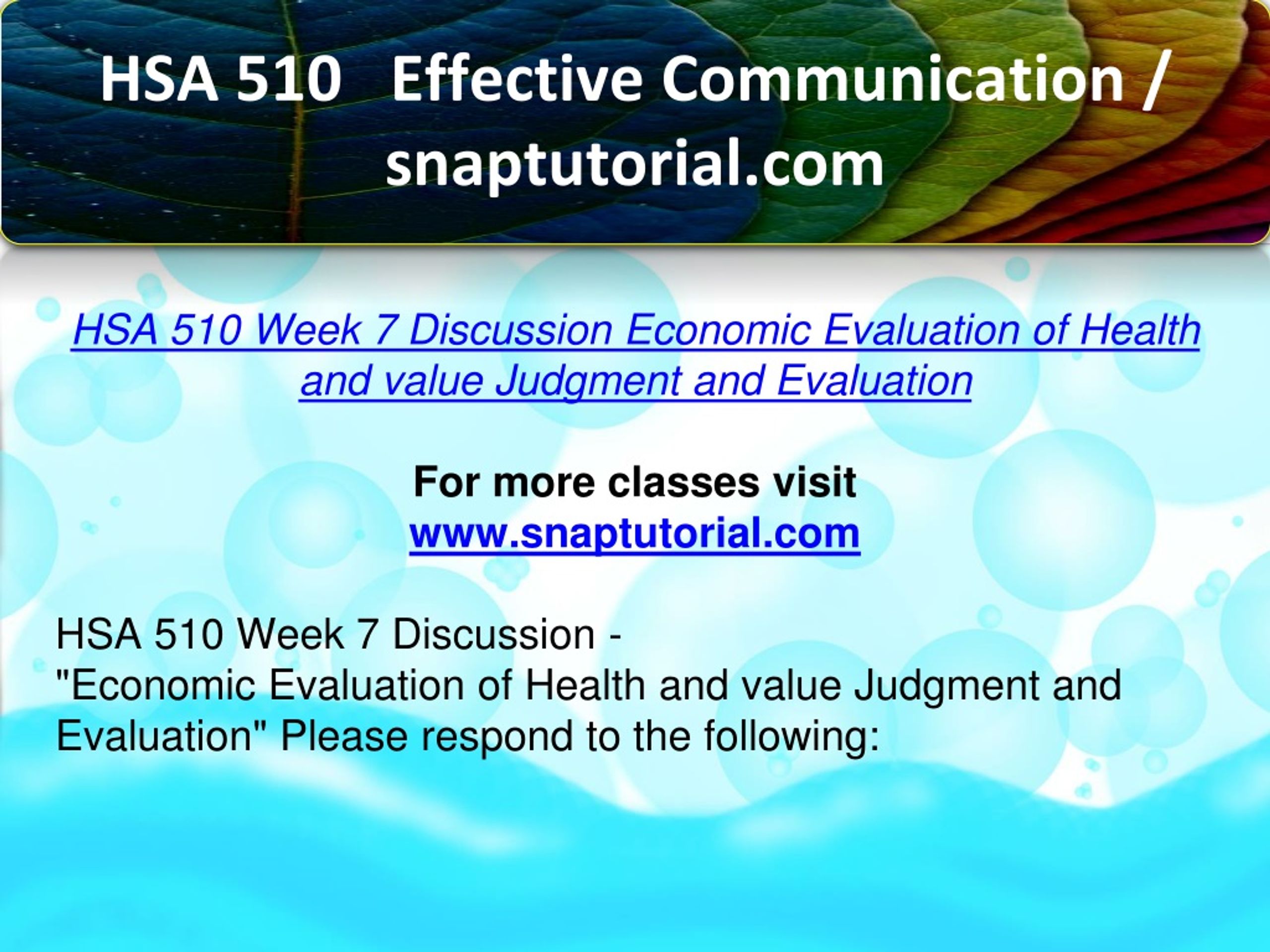 HSA 510 Effective Communication / snaptutorial.com

HSA 510 Week 7 Discussion Economic Evaluation of Health and value Judgment and Evaluation

For more classes visit
www.snaptutorial.com

HSA 510 Week 7 Discussion -
"Economic Evaluation of Health and value Judgment and Evaluation" Please respond to the following: